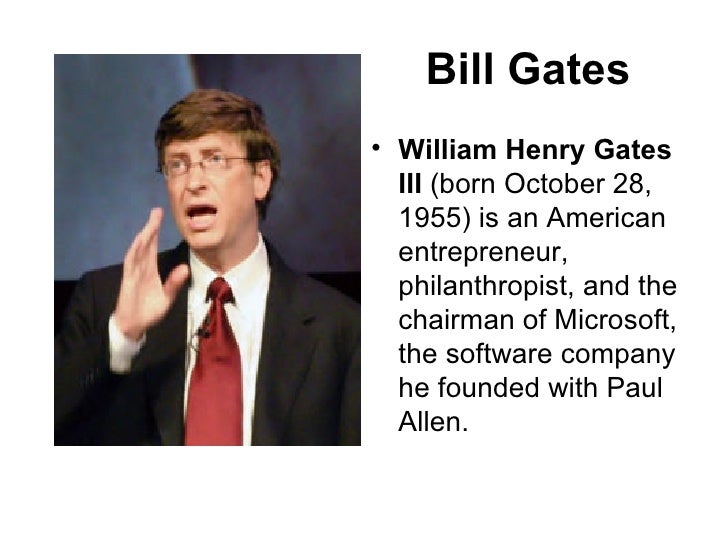 Bill Gates

• William Henry Gates III (born October 28, 1955) is an American entrepreneur, philanthropist, and the chairman of Microsoft, the software company he founded with Paul Allen.